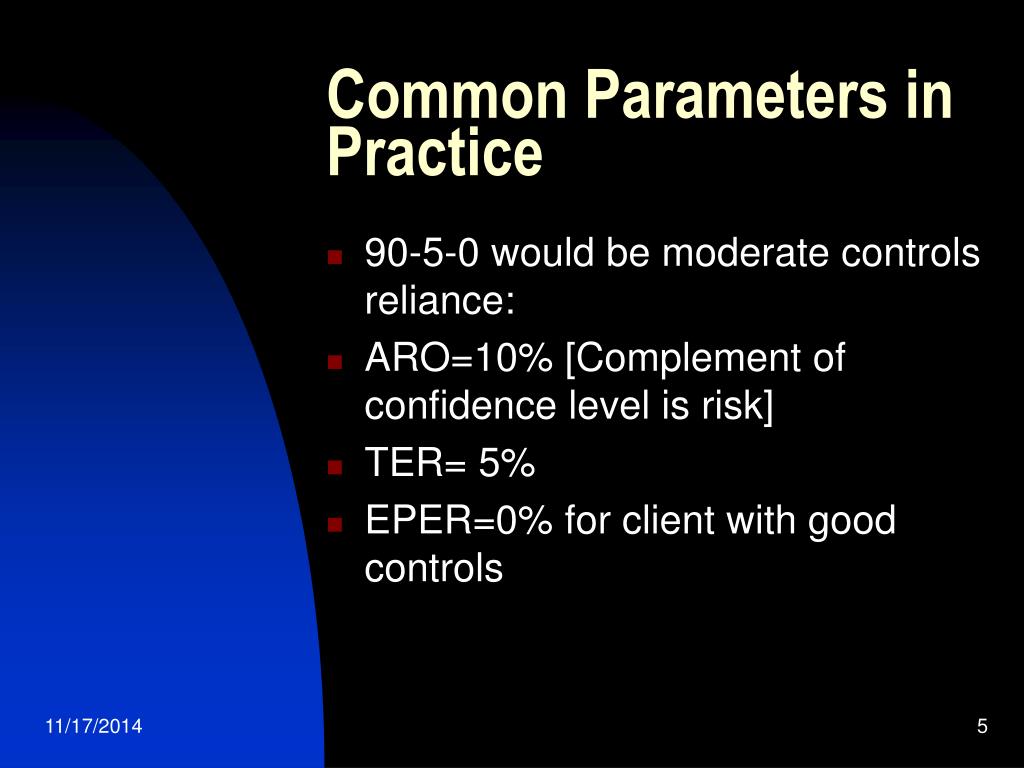 Common Parameters in Practice

- 90-5-0 would be moderate controls reliance:
- ARO=10% [Complement of confidence level is risk]
- TER= 5%
- EPER=0% for client with good controls

11/17/2014

5